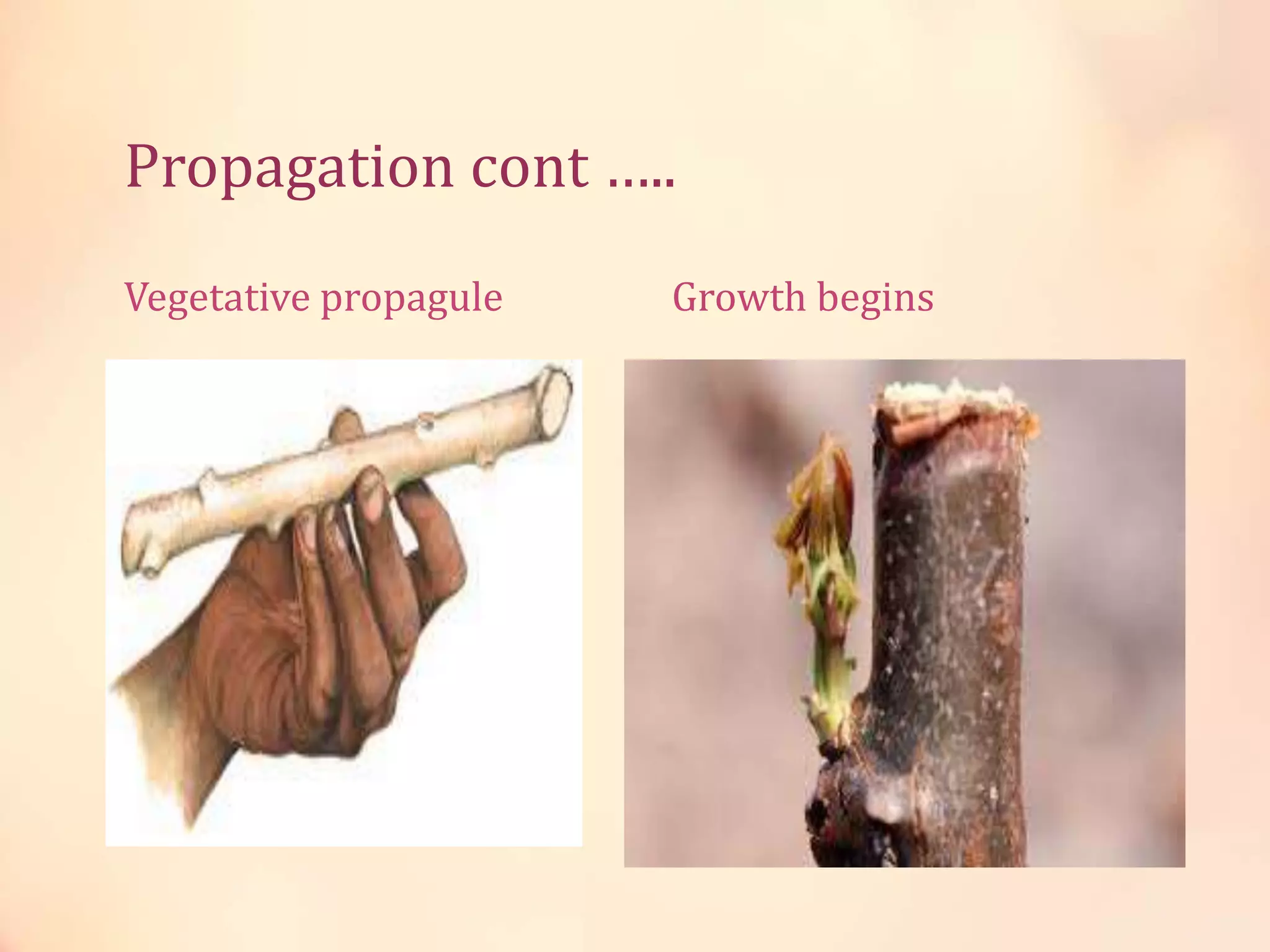 Propagation cont …..

Vegetative propagule

Growth begins